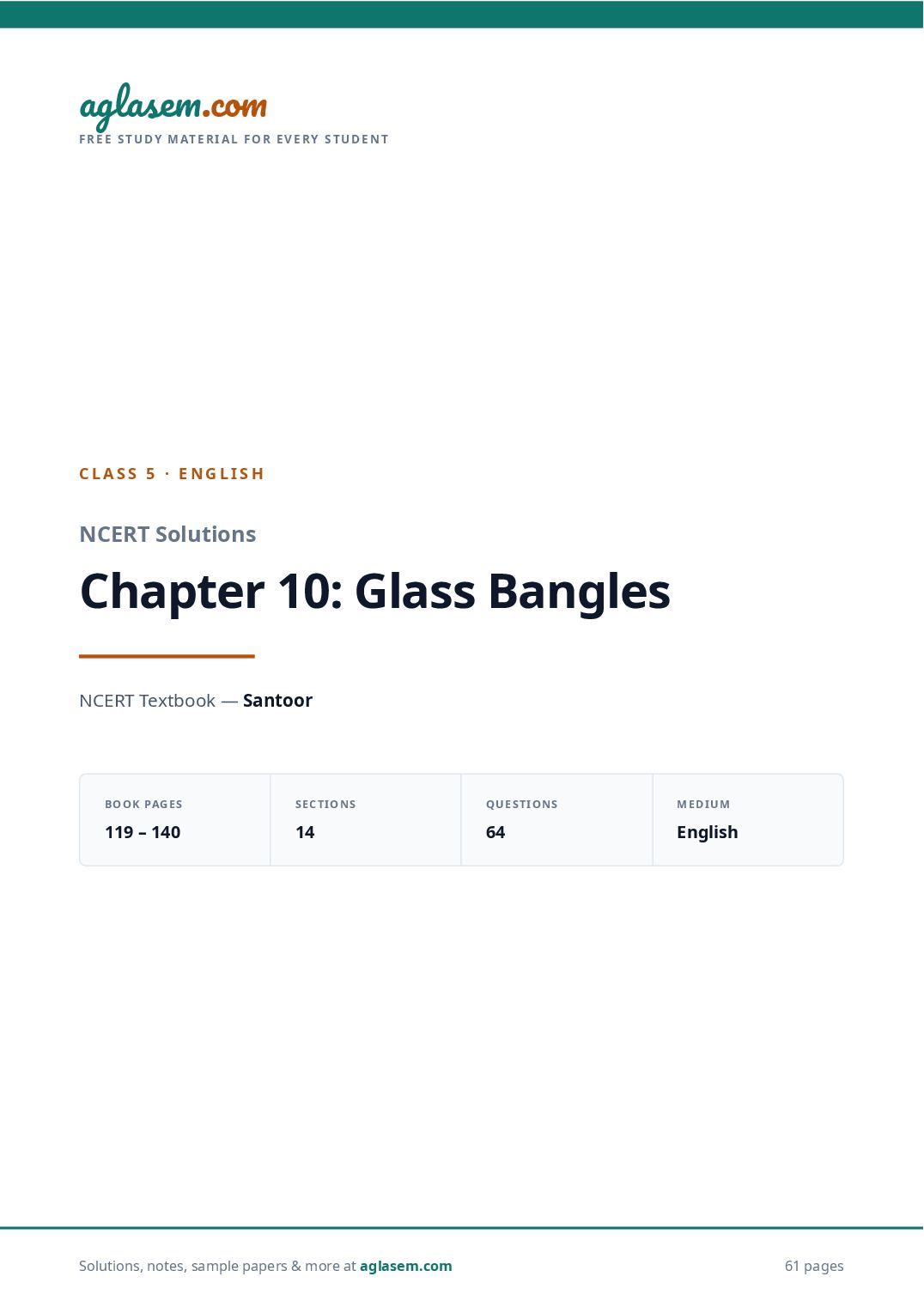 aglasem.com
FREE STUDY MATERIAL FOR EVERY STUDENT

CLASS 5 · ENGLISH

NCERT Solutions

Chapter 10: Glass Bangles

NCERT Textbook — Santoor

| BOOK PAGES | SECTIONS | QUESTIONS | MEDIUM |
|---|---|---|---|
| 119 – 140 | 14 | 64 | English |

Solutions, notes, sample papers & more at aglasem.com

61 pages